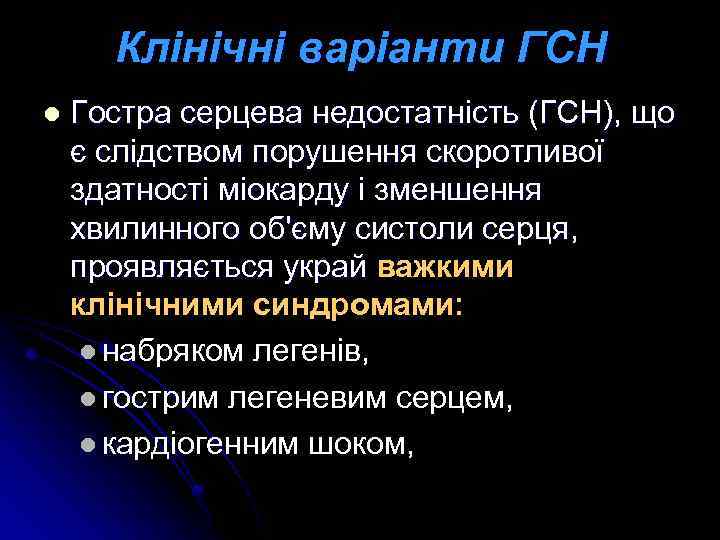 Клінічні варіанти ГСН

Гостра серцева недостатність (ГСН), що є слідством порушення скоротливої здатності міокарду і зменшення хвилинного об'єму систоли серця, проявляється украй важкими клінічними синдромами:

набряком легенів,

гострим легеневим серцем,

кардіогенним шоком,